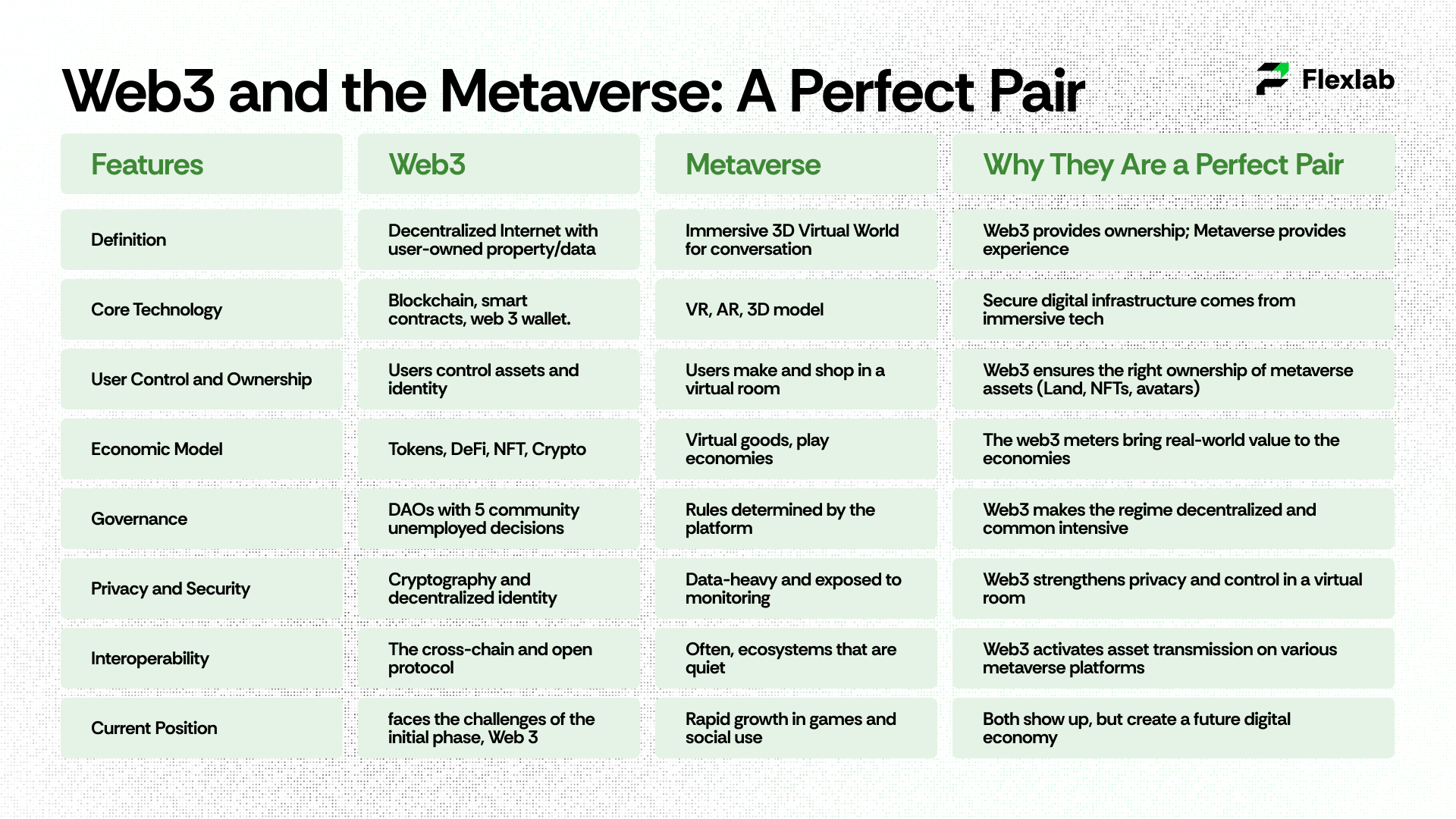 Web3 and the Metaverse: A Perfect Pair

Flexlab

| Features | Web3 | Metaverse | Why They Are a Perfect Pair |
|---|---|---|---|
| Definition | Decentralized Internet with user-owned property/data | Immersive 3D Virtual World for conversation | Web3 provides ownership; Metaverse provides experience |
| Core Technology | Blockchain, smart contracts, web 3 wallet. | VR, AR, 3D model | Secure digital infrastructure comes from immersive tech |
| User Control and Ownership | Users control assets and identity | Users make and shop in a virtual room | Web3 ensures the right ownership of metaverse assets (Land, NFTs, avatars) |
| Economic Model | Tokens, DeFi, NFT, Crypto | Virtual goods, play economies | The web3 meters bring real-world value to the economies |
| Governance | DAOs with 5 community unemployed decisions | Rules determined by the platform | Web3 makes the regime decentralized and common intensive |
| Privacy and Security | Cryptography and decentralized identity | Data-heavy and exposed to monitoring | Web3 strengthens privacy and control in a virtual room |
| Interoperability | The cross-chain and open protocol | Often, ecosystems that are quiet | Web3 activates asset transmission on various metaverse platforms |
| Current Position | faces the challenges of the initial phase, Web 3 | Rapid growth in games and social use | Both show up, but create a future digital economy |